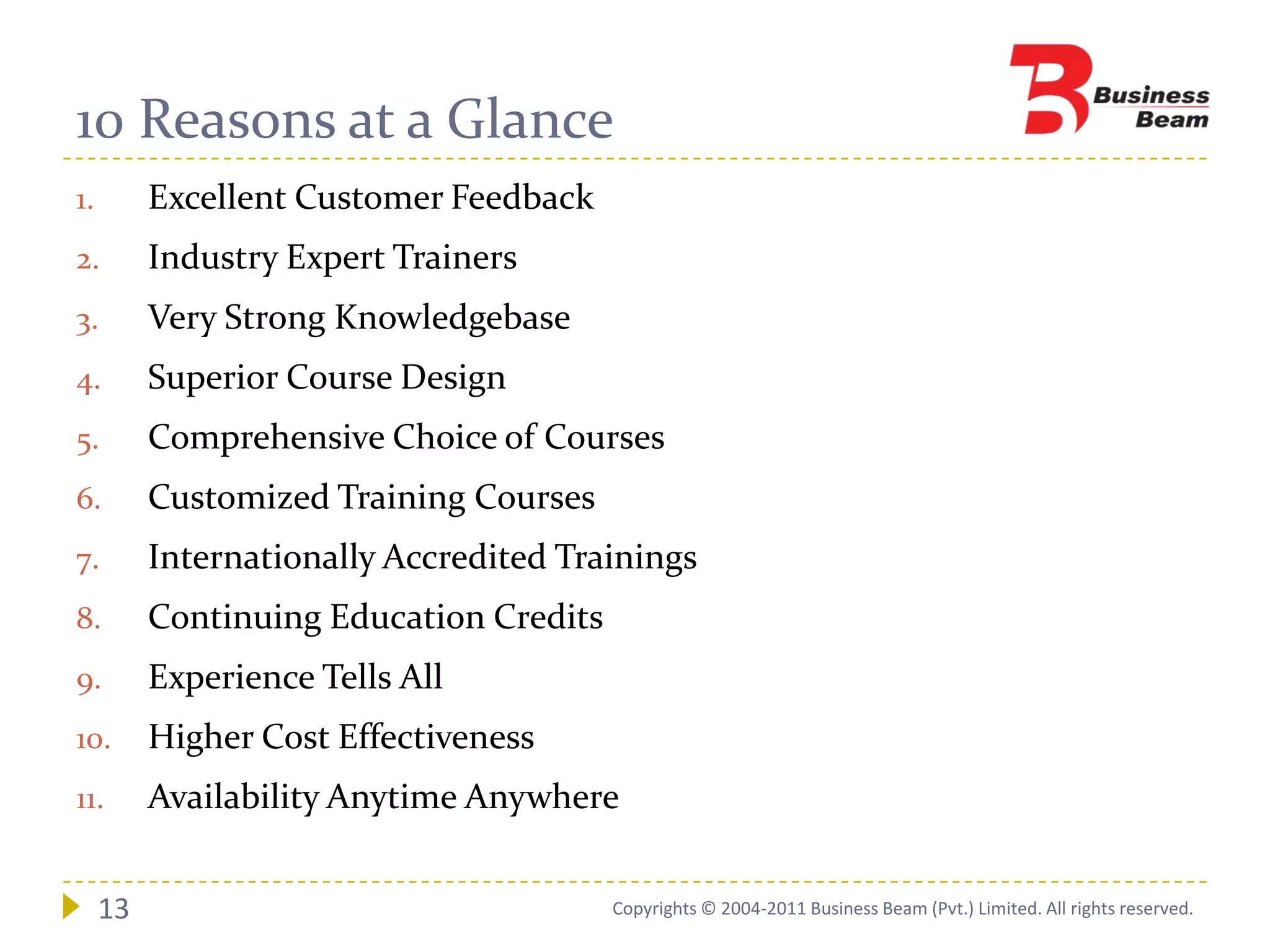 10 Reasons at a Glance

Business Beam

1. Excellent Customer Feedback
2. Industry Expert Trainers
3. Very Strong Knowledgebase
4. Superior Course Design
5. Comprehensive Choice of Courses
6. Customized Training Courses
7. Internationally Accredited Trainings
8. Continuing Education Credits
9. Experience Tells All
10. Higher Cost Effectiveness
11. Availability Anytime Anywhere

13

Copyrights © 2004-2011 Business Beam (Pvt.) Limited. All rights reserved.